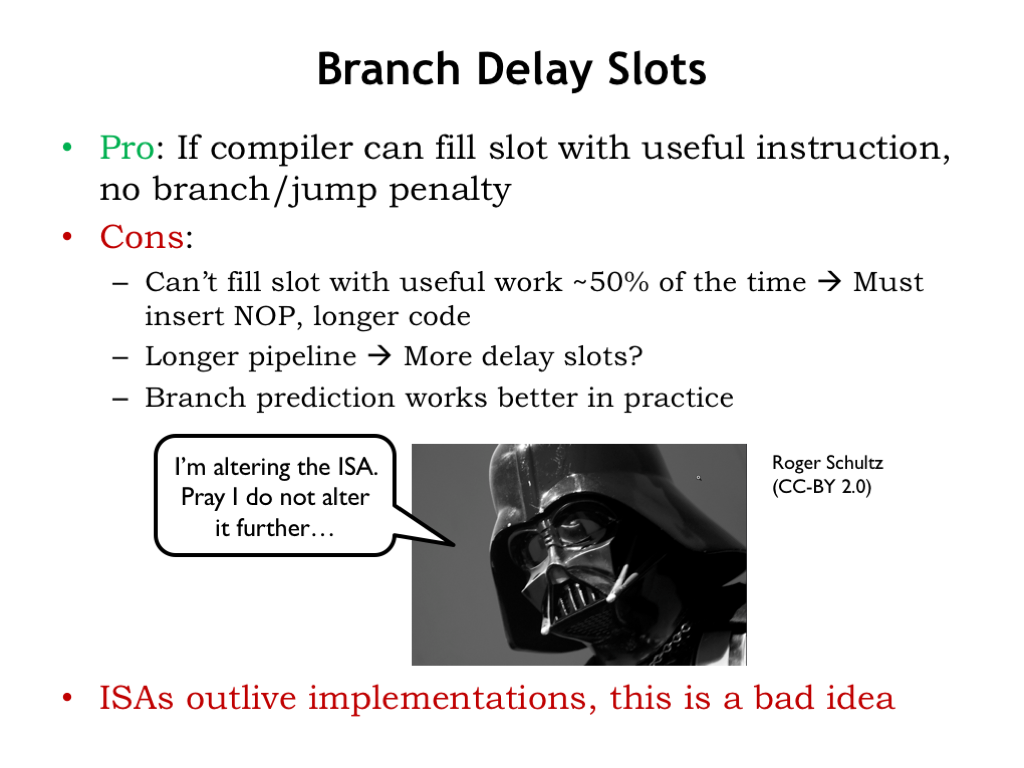 Branch Delay Slots

• Pro: If compiler can fill slot with useful instruction, no branch/jump penalty
• Cons:
– Can't fill slot with useful work ~50% of the time → Must insert NOP, longer code
– Longer pipeline → More delay slots?
– Branch prediction works better in practice

I'm altering the ISA. Pray I do not alter it further…

Roger Schultz (CC-BY 2.0)

• ISAs outlive implementations, this is a bad idea